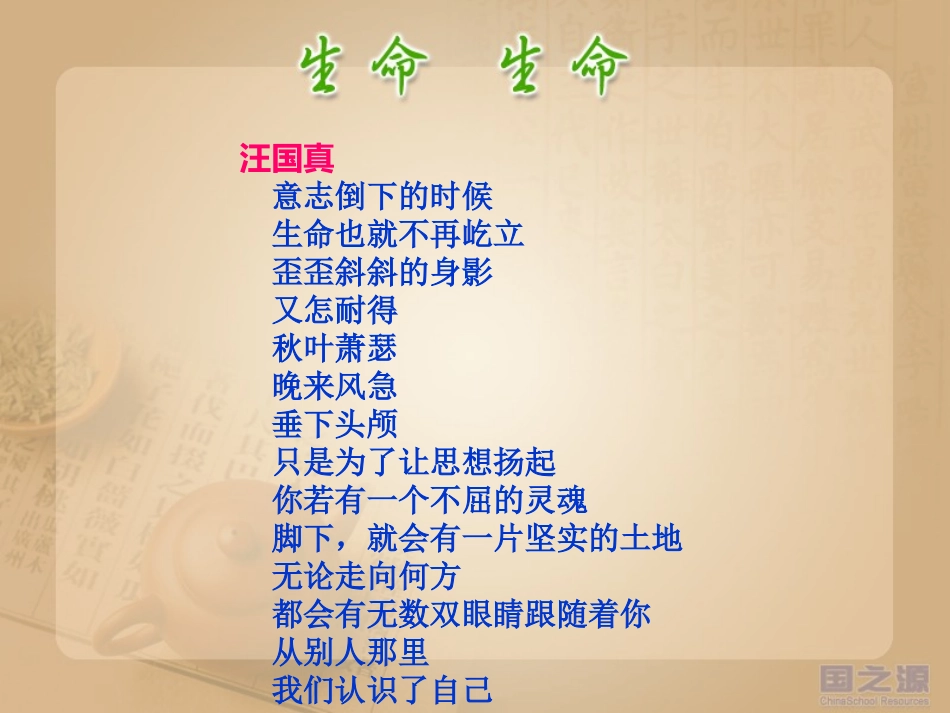 生命 生命

汪国真

意志倒下的时候
生命也就不再屹立
歪歪斜斜的身影
又怎耐得
秋叶萧瑟
晚来风急
垂下头颅
只是为了让思想扬起
你若有一个不屈的灵魂
脚下，就会有一片坚实的土地
无论走向何方
都会有无数双眼睛跟随着你
从别人那里
我们认识了自己

国之源
ChinaSchool Resources